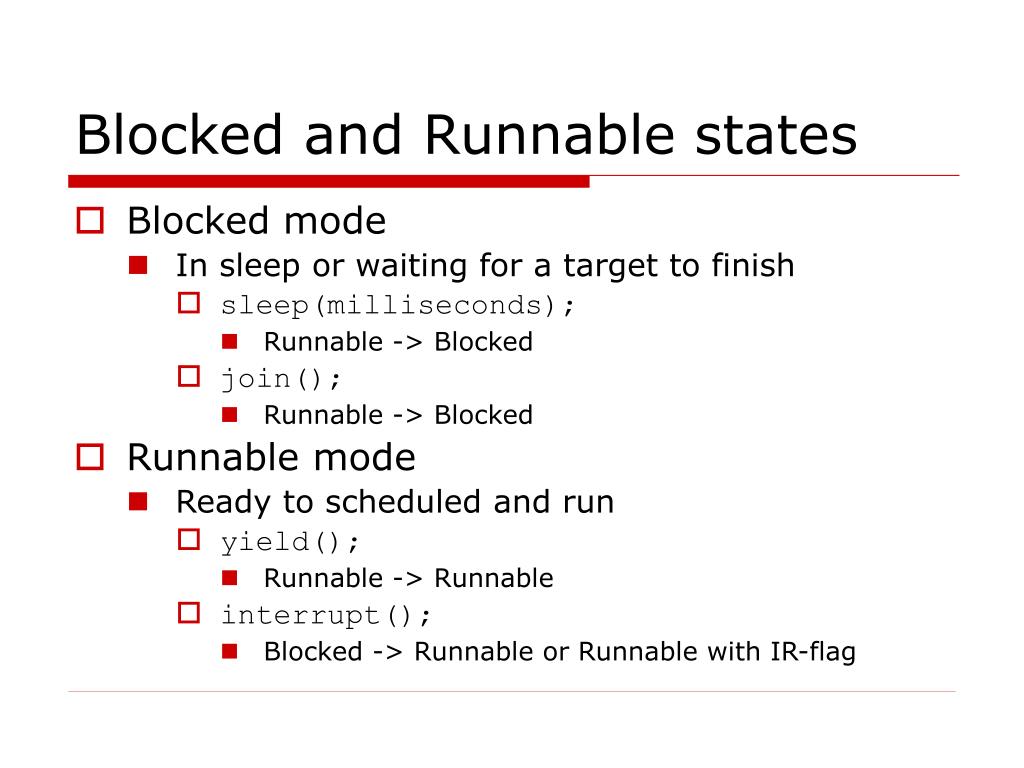 Blocked and Runnable states

Blocked mode

In sleep or waiting for a target to finish

sleep(milliseconds);

Runnable -> Blocked

join();

Runnable -> Blocked

Runnable mode

Ready to scheduled and run

yield();

Runnable -> Runnable

interrupt();

Blocked -> Runnable or Runnable with IR-flag